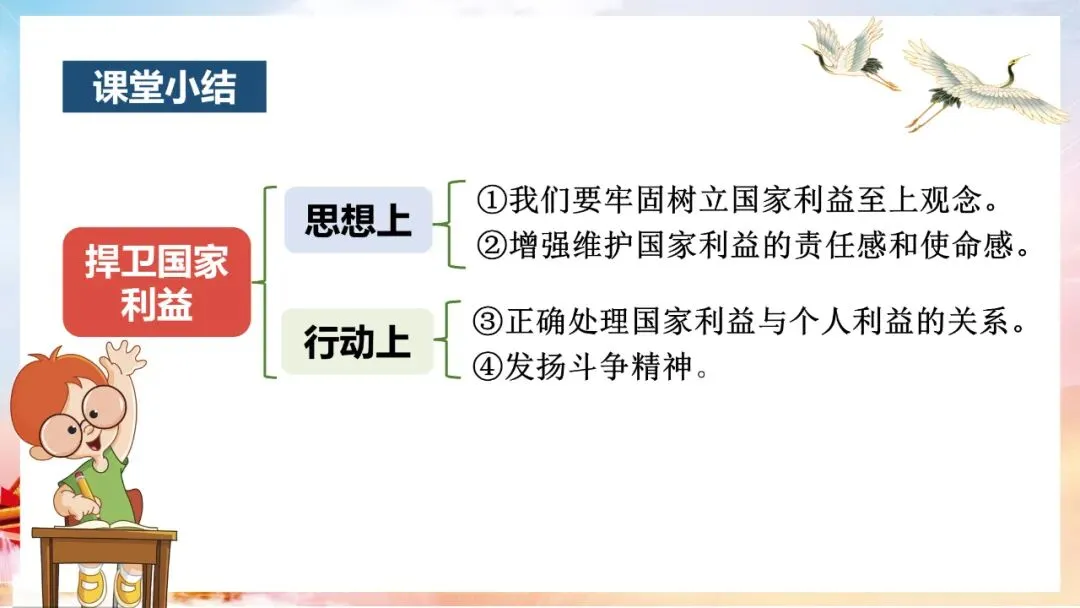 课堂小结

捍卫国家利益

思想上

①我们要牢固树立国家利益至上观念。
②增强维护国家利益的责任感和使命感。

行动上

③正确处理国家利益与个人利益的关系。
④发扬斗争精神。